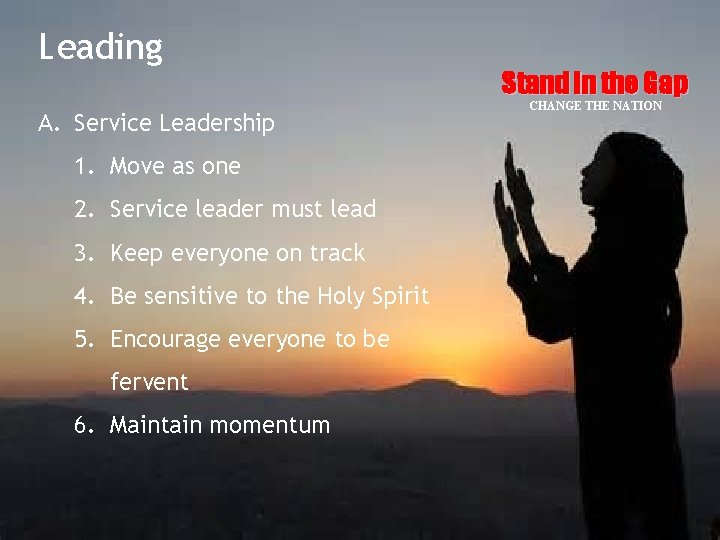 Leading

Stand in the Gap
CHANGE THE NATION

A. Service Leadership
1. Move as one
2. Service leader must lead
3. Keep everyone on track
4. Be sensitive to the Holy Spirit
5. Encourage everyone to be fervent
6. Maintain momentum